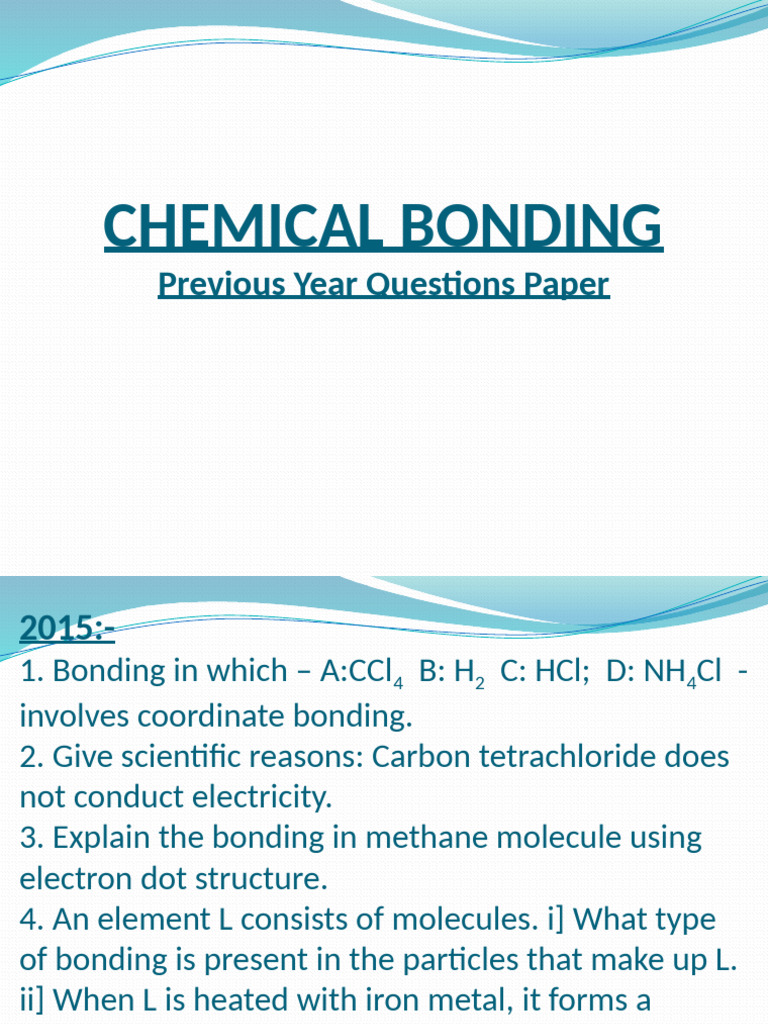 CHEMICAL BONDING

Previous Year Questions Paper

2015:-

1. Bonding in which – A:$CCl_4$ B: $H_2$ C: HCl; D: $NH_4Cl$ - involves coordinate bonding.

2. Give scientific reasons: Carbon tetrachloride does not conduct electricity.

3. Explain the bonding in methane molecule using electron dot structure.

4. An element L consists of molecules. i] What type of bonding is present in the particles that make up L. ii] When L is heated with iron metal, it forms a